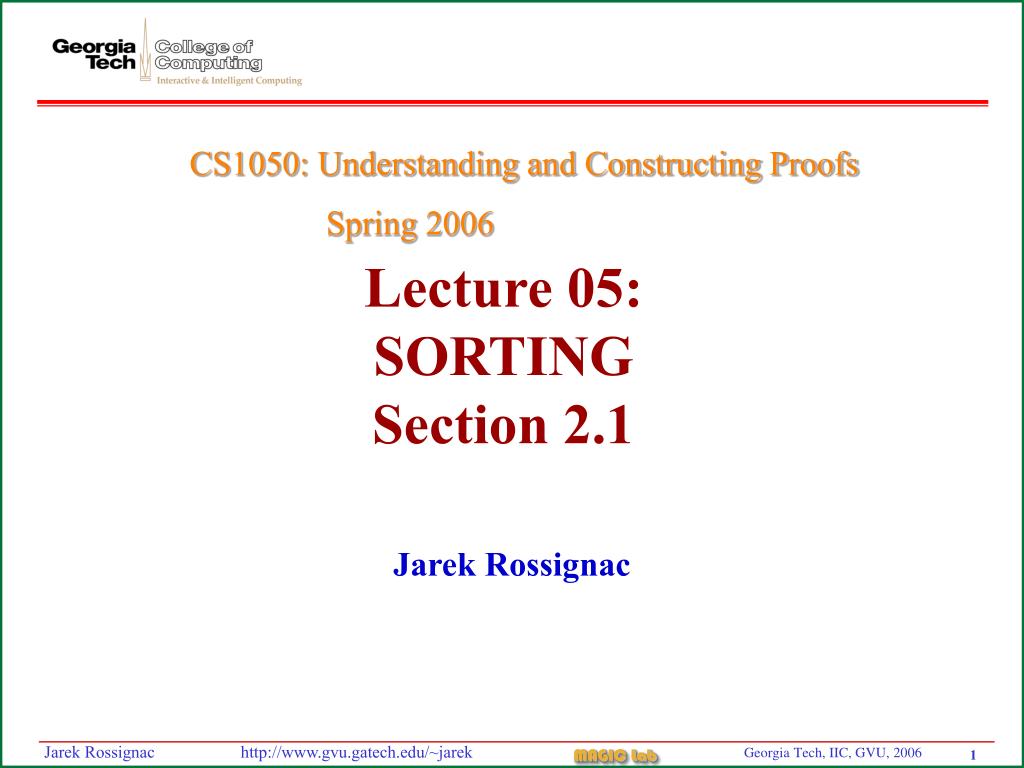 Georgia Tech College of Computing
Interactive & Intelligent Computing

CS1050: Understanding and Constructing Proofs

Spring 2006

Lecture 05:
SORTING
Section 2.1

Jarek Rossignac

Jarek Rossignac http://www.gvu.gatech.edu/~jarek MAGIC Lab Georgia Tech, IIC, GVU, 2006 1